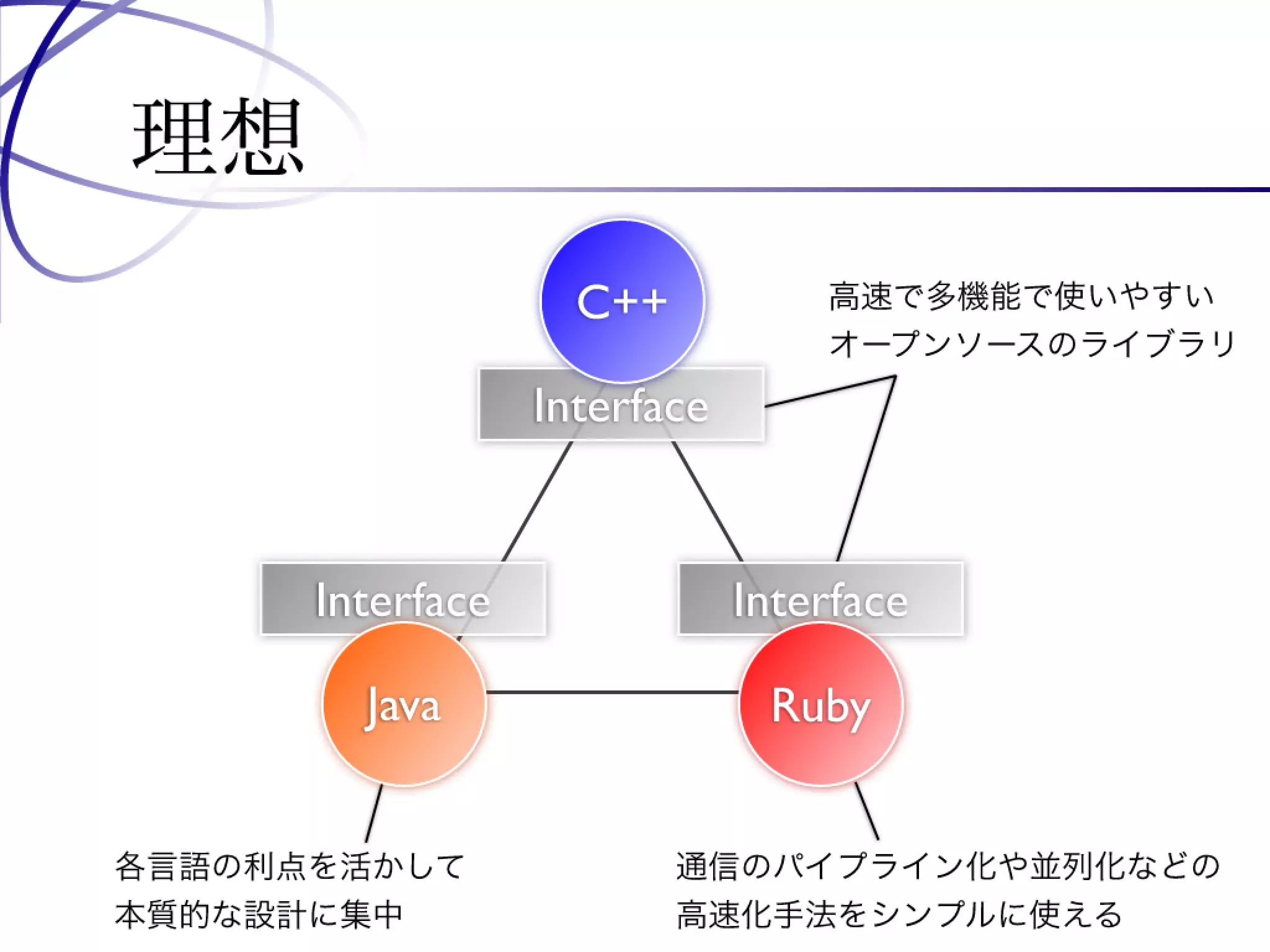 理想

C++

Interface

高速で多機能で使いやすい
オープンソースのライブラリ

Interface

Interface

Java

Ruby

各言語の利点を活かして
本質的な設計に集中

通信のパイプライン化や並列化などの
高速化手法をシンプルに使える